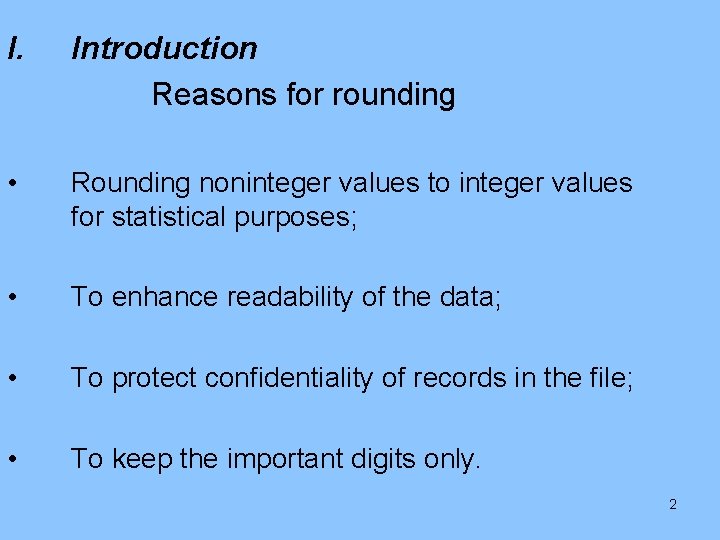 I. Introduction

Reasons for rounding

• Rounding noninteger values to integer values for statistical purposes;

• To enhance readability of the data;

• To protect confidentiality of records in the file;

• To keep the important digits only.

2